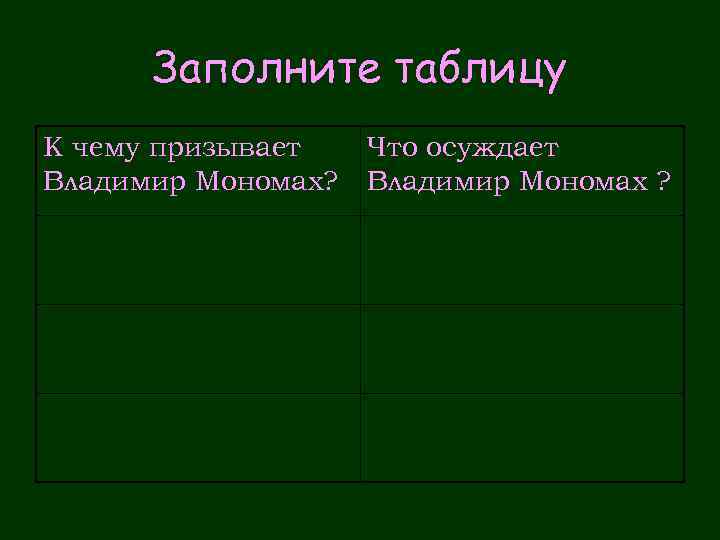 Заполните таблицу

| К чему призывает Владимир Мономах? | Что осуждает Владимир Мономах ? |
|---|---|
| | |
| | |
| | |